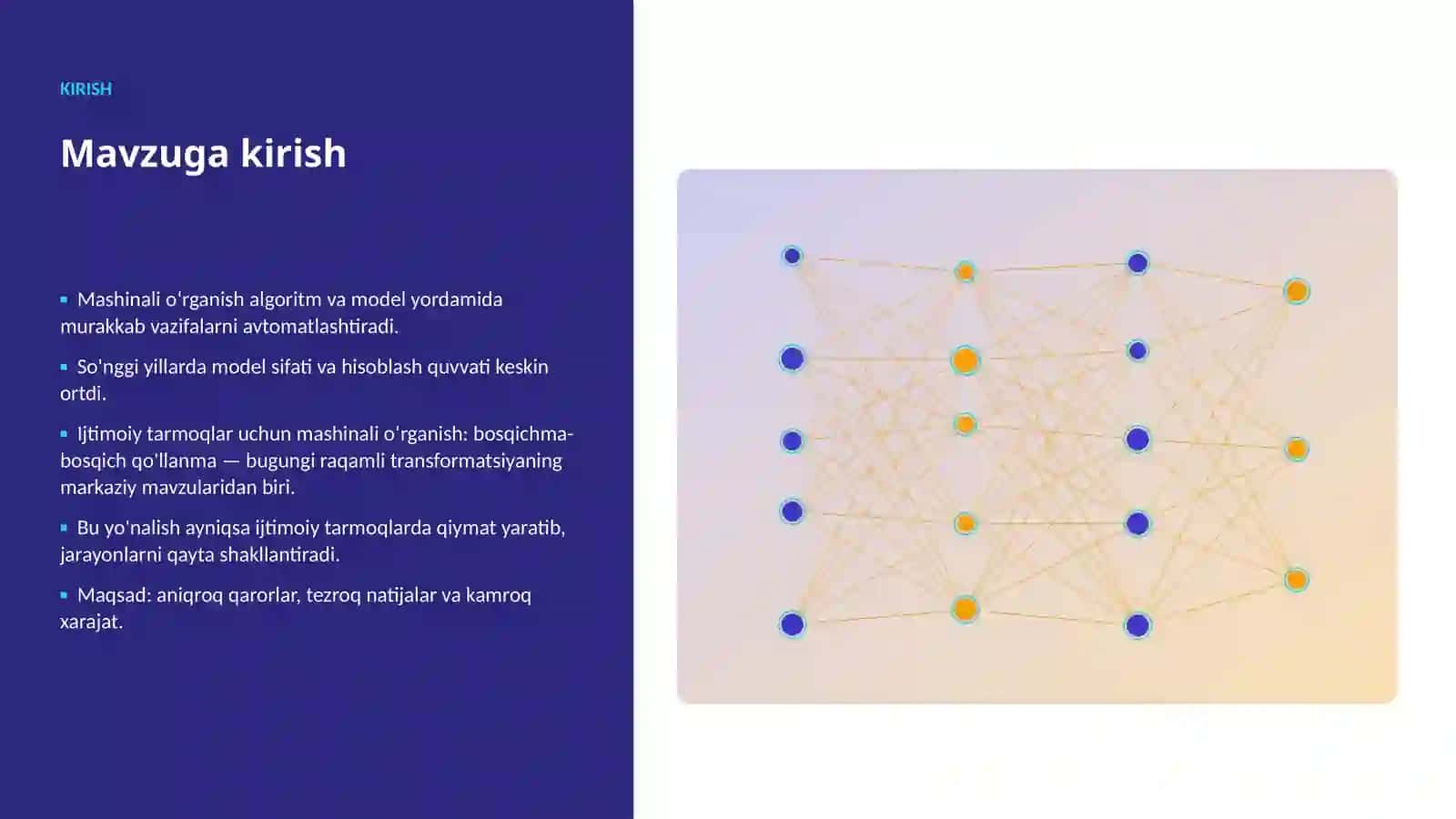 KIRISH

Mavzuga kirish

▪ Mashinali o'rganish algoritm va model yordamida murakkab vazifalarni avtomatlashtiradi.

▪ So'nggi yillarda model sifati va hisoblash quvvati keskin ortdi.

▪ Ijtimoiy tarmoqlar uchun mashinali o'rganish: bosqichma-bosqich qo'llanma — bugungi raqamli transformatsiyaning markaziy mavzularidan biri.

▪ Bu yo'nalish ayniqsa ijtimoiy tarmoqlarda qiymat yaratib, jarayonlarni qayta shakllantiradi.

▪ Maqsad: aniqroq qarorlar, tezroq natijalar va kamroq xarajat.